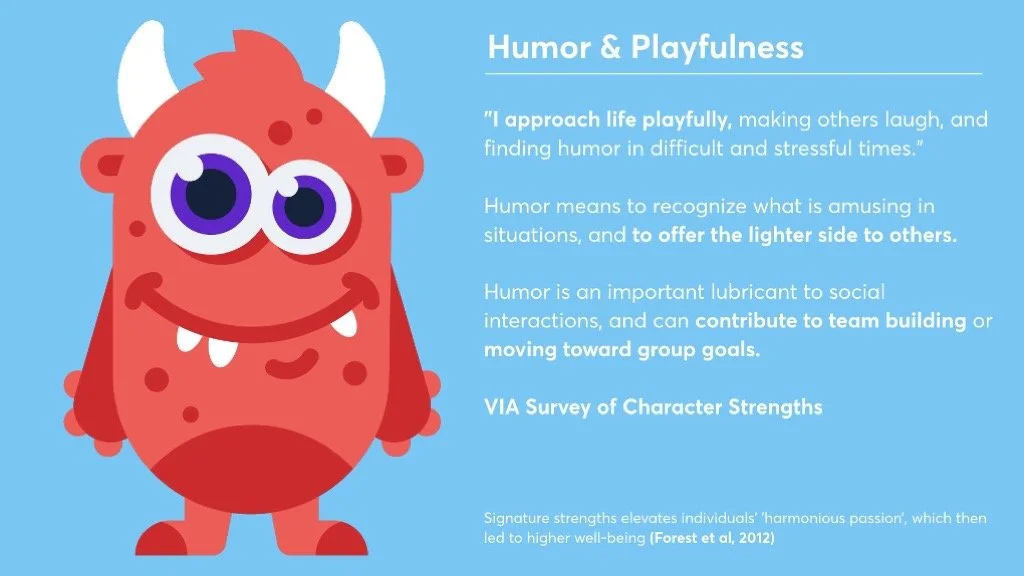 Humor & Playfulness

"I approach life playfully, making others laugh, and finding humor in difficult and stressful times."

Humor means to recognize what is amusing in situations, and to offer the lighter side to others.

Humor is an important lubricant to social interactions, and can contribute to team building or moving toward group goals.

VIA Survey of Character Strengths

Signature strengths elevates individuals' 'harmonious passion', which then led to higher well-being (Forest et al, 2012)